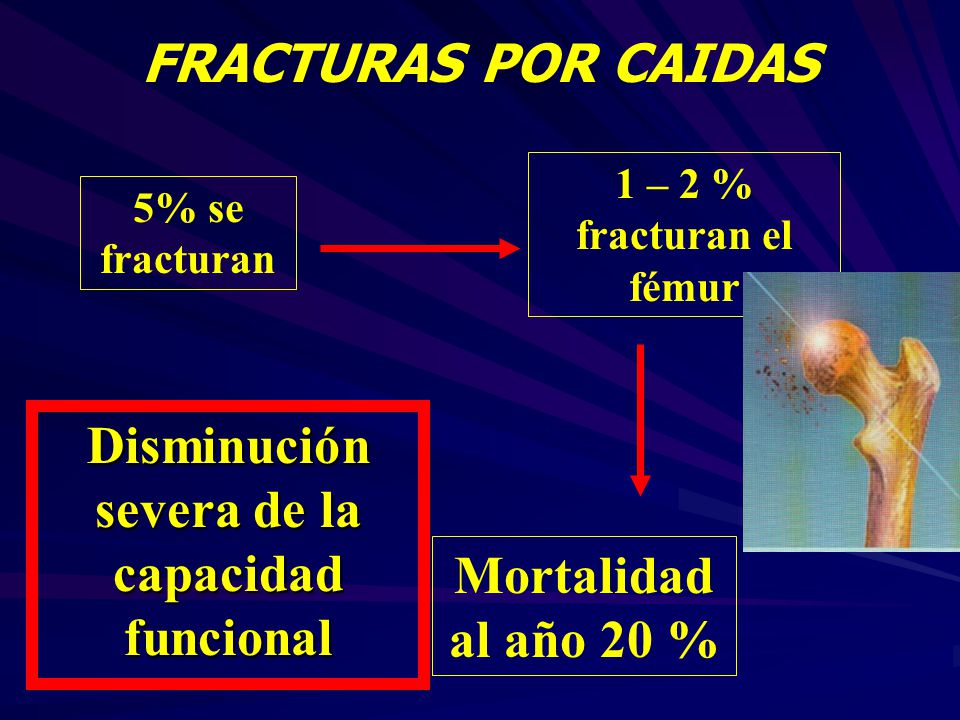 FRACTURAS POR CAIDAS

5% se fracturan

1 – 2 % fracturan el fémur

Disminución severa de la capacidad funcional

Mortalidad al año 20 %